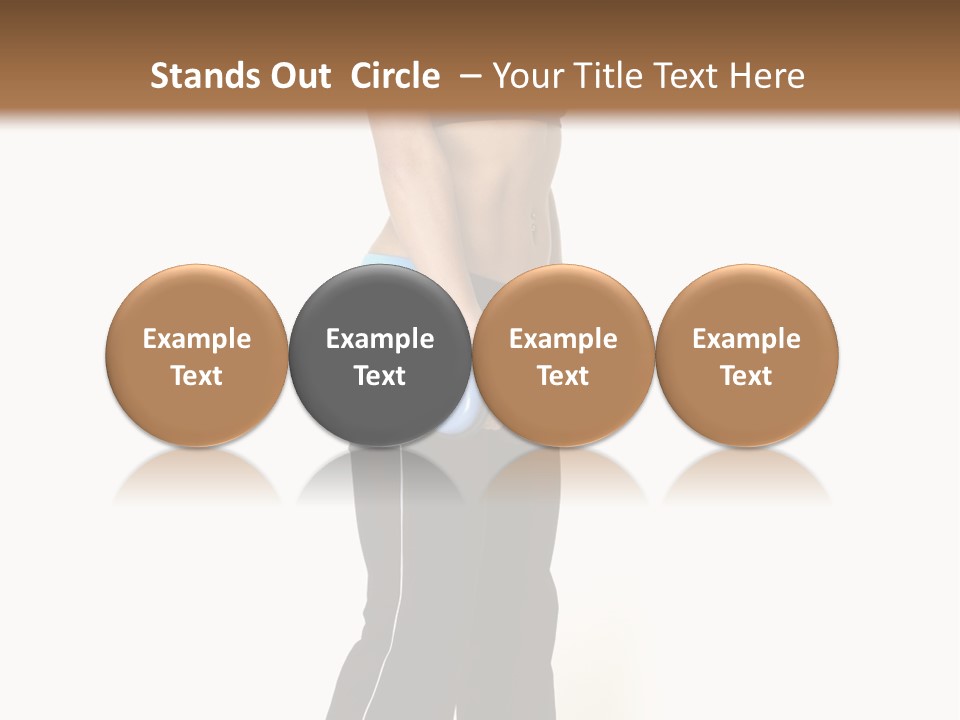 Stands Out  Circle  – Your Title Text Here

Example Text

Example Text

Example Text

Example Text